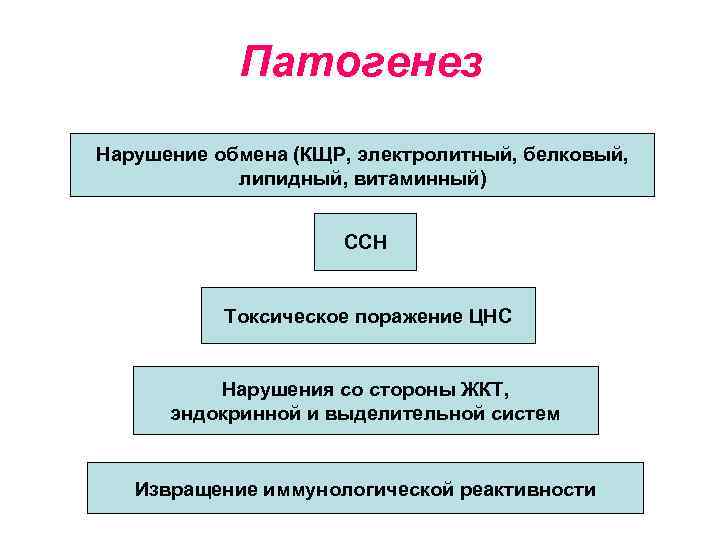 Патогенез

Нарушение обмена (КЩР, электролитный, белковый, липидный, витаминный)

ССН

Токсическое поражение ЦНС

Нарушения со стороны ЖКТ, эндокринной и выделительной систем

Извращение иммунологической реактивности